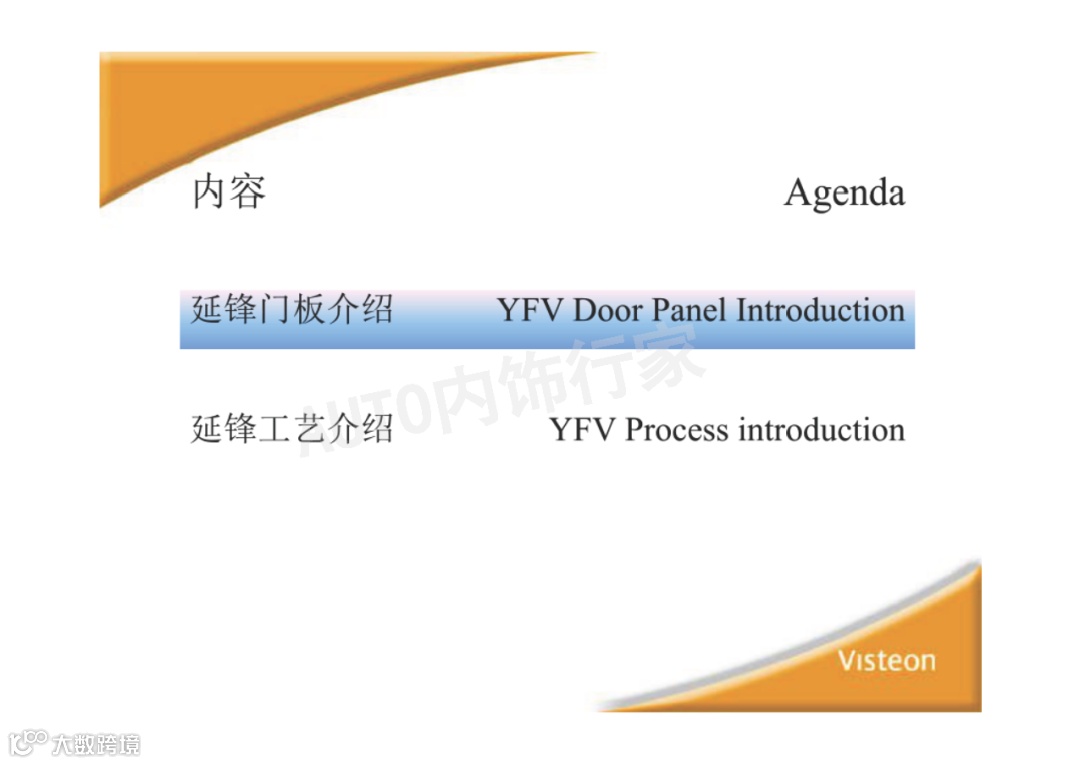 内容 Agenda

延锋门板介绍 YFV Door Panel Introduction

AUTO内饰行家

延锋工艺介绍 YFV Process introduction

Visteon

大数跨境